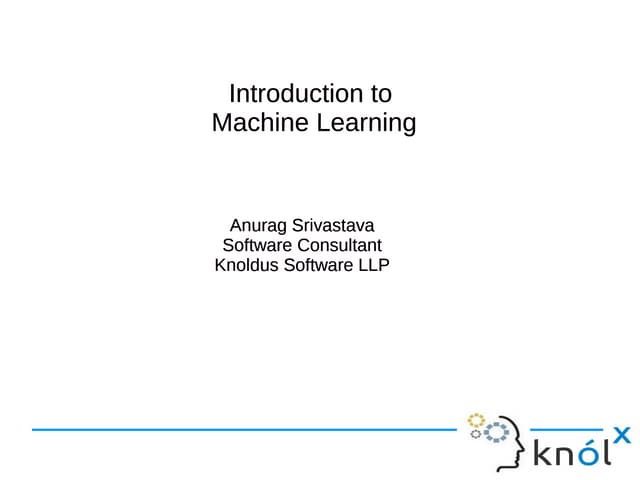 Introduction to
Machine Learning

Anurag Srivastava
Software Consultant
Knoldus Software LLP

knólx